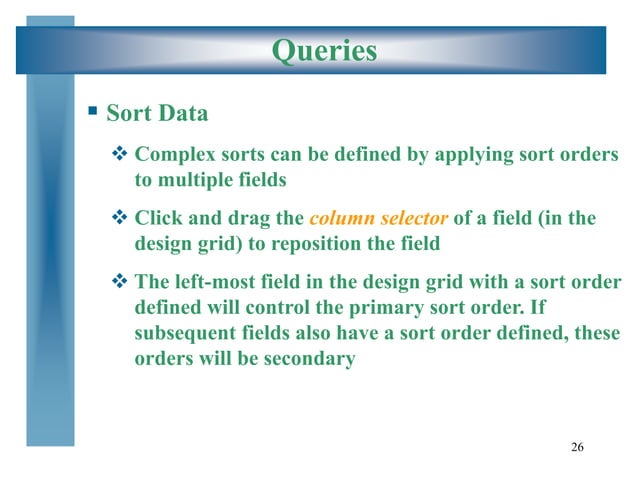 Queries

▪ Sort Data

❖ Complex sorts can be defined by applying sort orders to multiple fields

❖ Click and drag the column selector of a field (in the design grid) to reposition the field

❖ The left-most field in the design grid with a sort order defined will control the primary sort order. If subsequent fields also have a sort order defined, these orders will be secondary

26